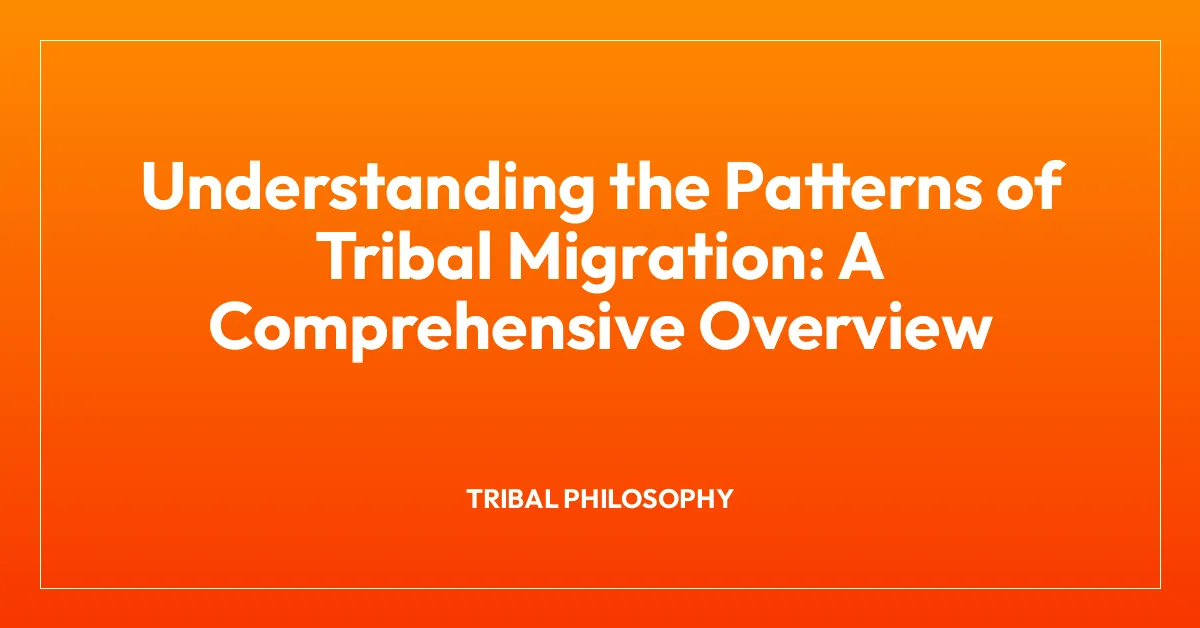 Understanding the Patterns of Tribal Migration: A Comprehensive Overview

TRIBAL PHILOSOPHY